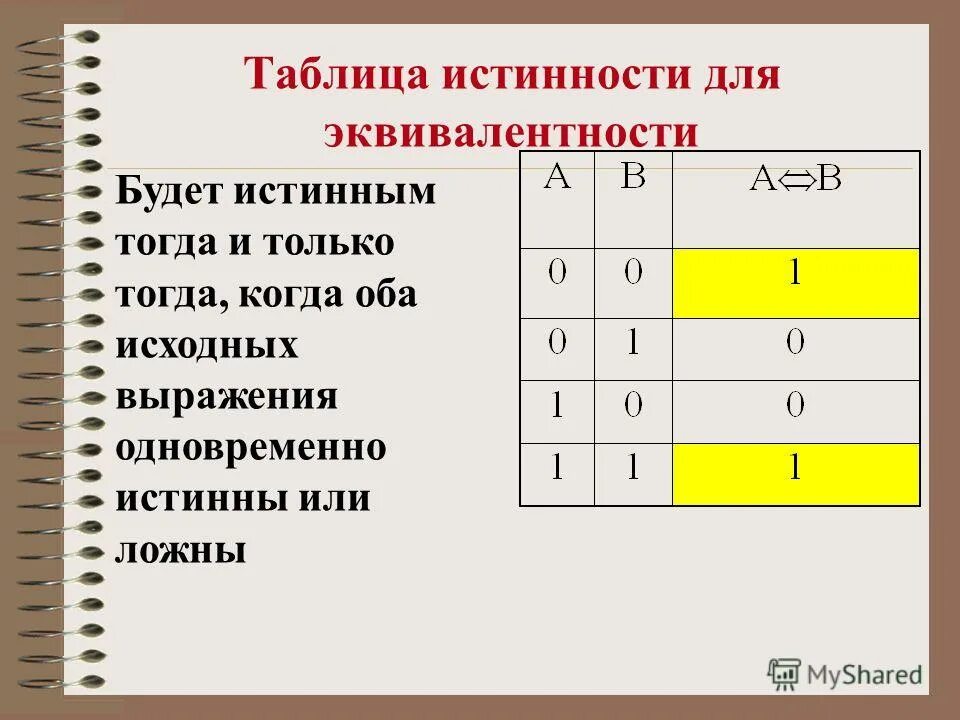 Таблица истинности для эквивалентности

Будет истинным тогда и только тогда, когда оба исходных выражения одновременно истинны или ложны

| A | B | $A \Leftrightarrow B$ |
|---|---|---|
| 0 | 0 | 1 |
| 0 | 1 | 0 |
| 1 | 0 | 0 |
| 1 | 1 | 1 |

MyShared